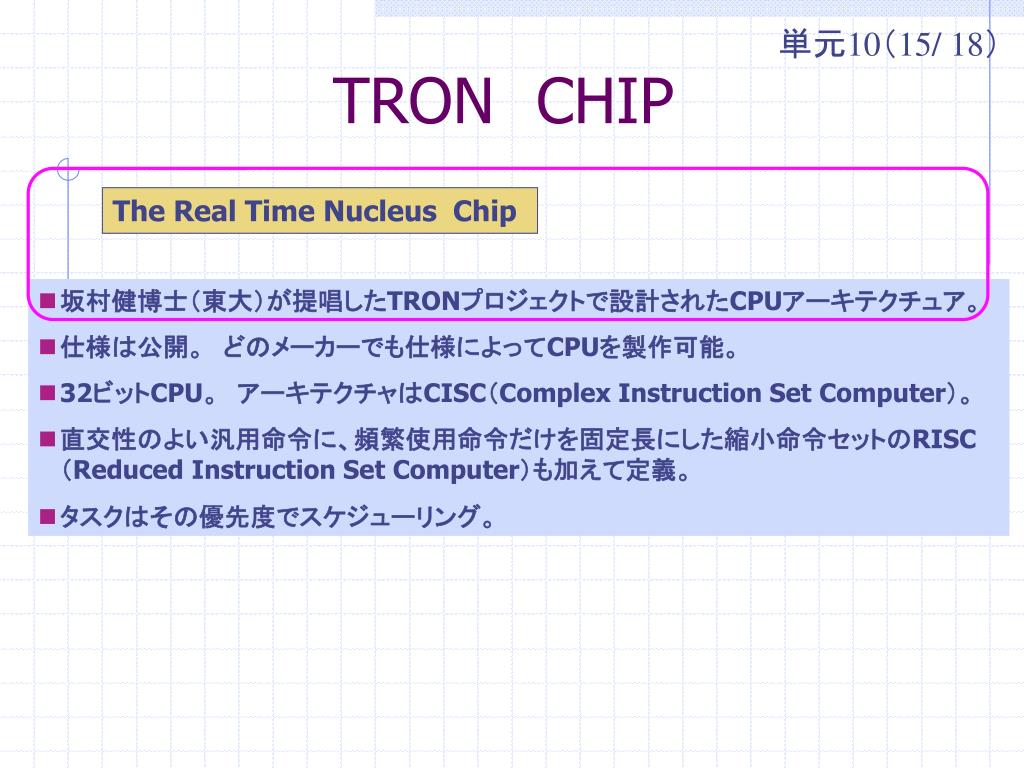 単元10（15/ 18）

TRON CHIP

The Real Time Nucleus Chip

■坂村健博士（東大）が提唱したTRONプロジェクトで設計されたCPUアーキテクチュア。

■仕様は公開。 どのメーカーでも仕様によってCPUを製作可能。

■32ビットCPU。 アーキテクチャはCISC（Complex Instruction Set Computer）。

■直交性のよい汎用命令に、頻繁使用命令だけを固定長にした縮小命令セットのRISC（Reduced Instruction Set Computer）も加えて定義。

■タスクはその優先度でスケジューリング。